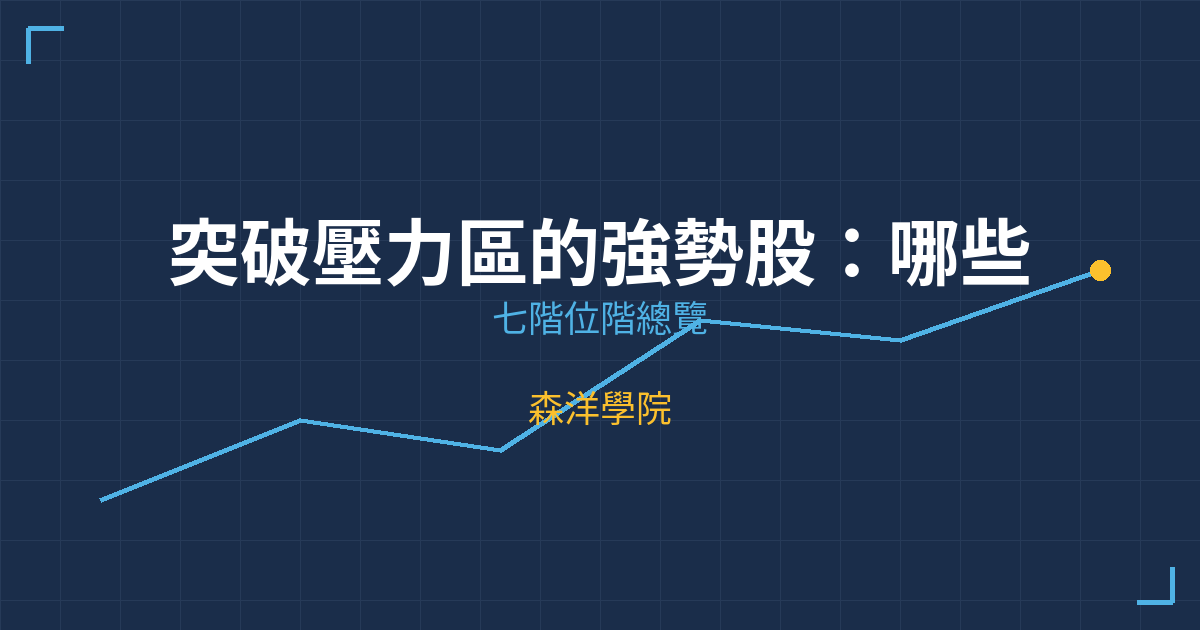 突破壓力區的強勢股：哪些

七階位階總覽

森洋學院